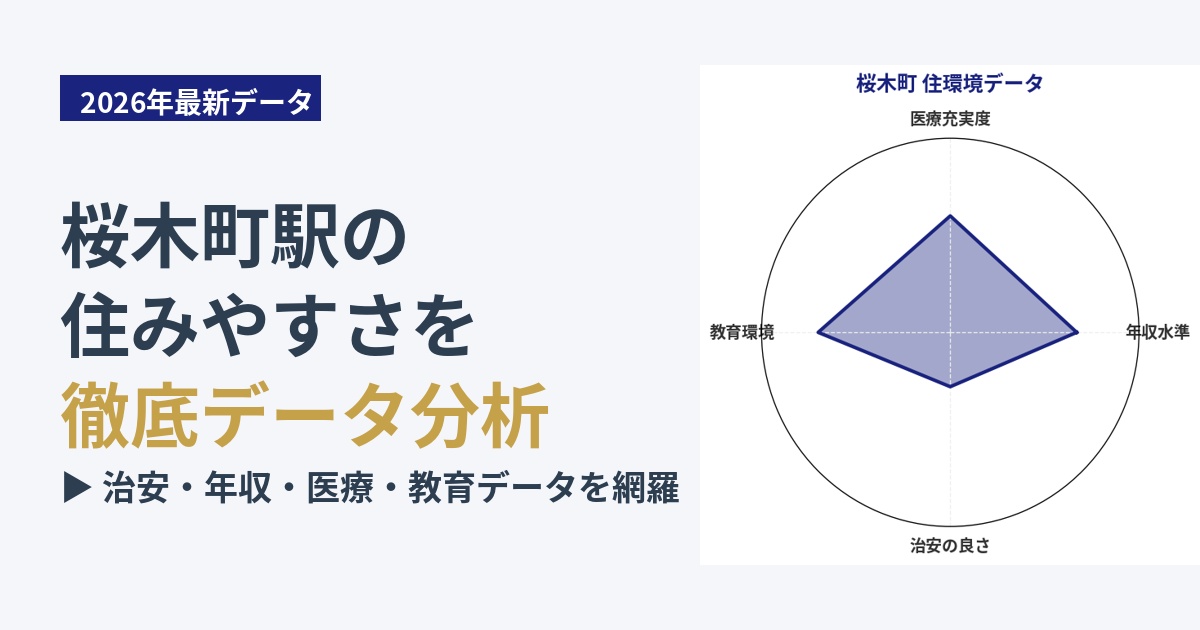 2026年最新データ

桜木町駅の
住みやすさを
徹底データ分析

▶ 治安・年収・医療・教育データを網羅

桜木町 住環境データ

医療充実度

年収水準

治安の良さ

教育環境